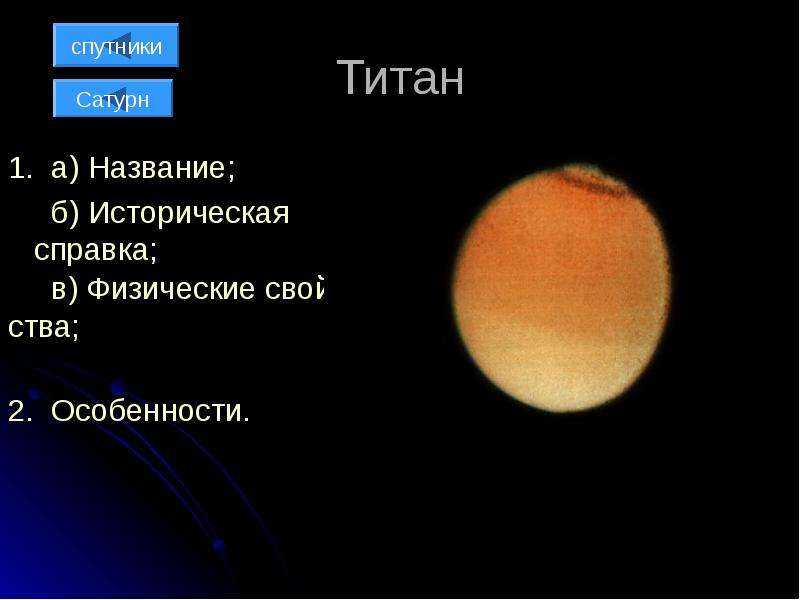 спутники

Сатурн

Титан

1. а) Название;

б) Историческая справка;

в) Физические свой ства;

2. Особенности.